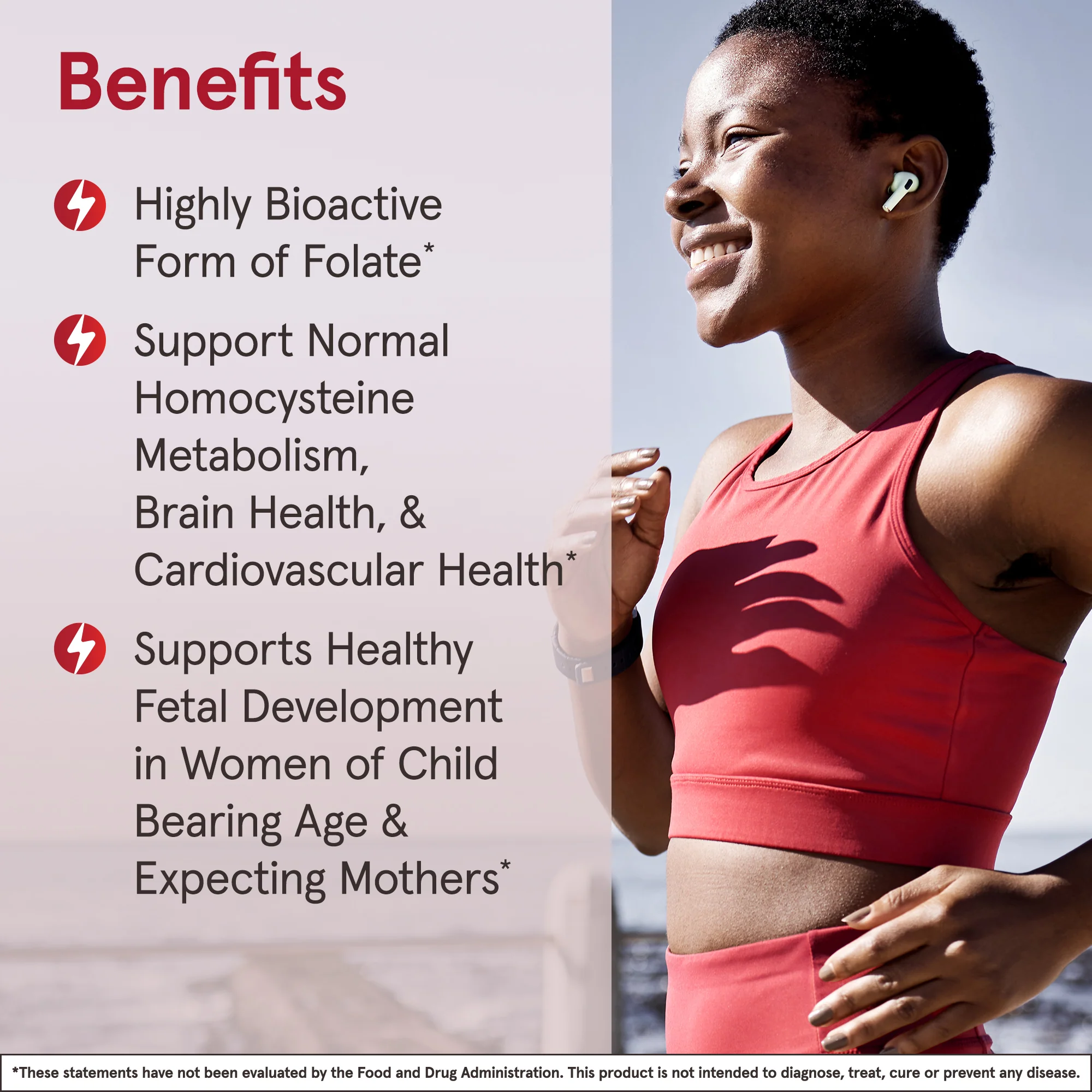 Benefits

Highly Bioactive Form of Folate*

Support Normal Homocysteine Metabolism, Brain Health, & Cardiovascular Health*

Supports Healthy Fetal Development in Women of Child Bearing Age & Expecting Mothers*

*These statements have not been evaluated by the Food and Drug Administration. This product is not intended to diagnose, treat, cure or prevent any disease.